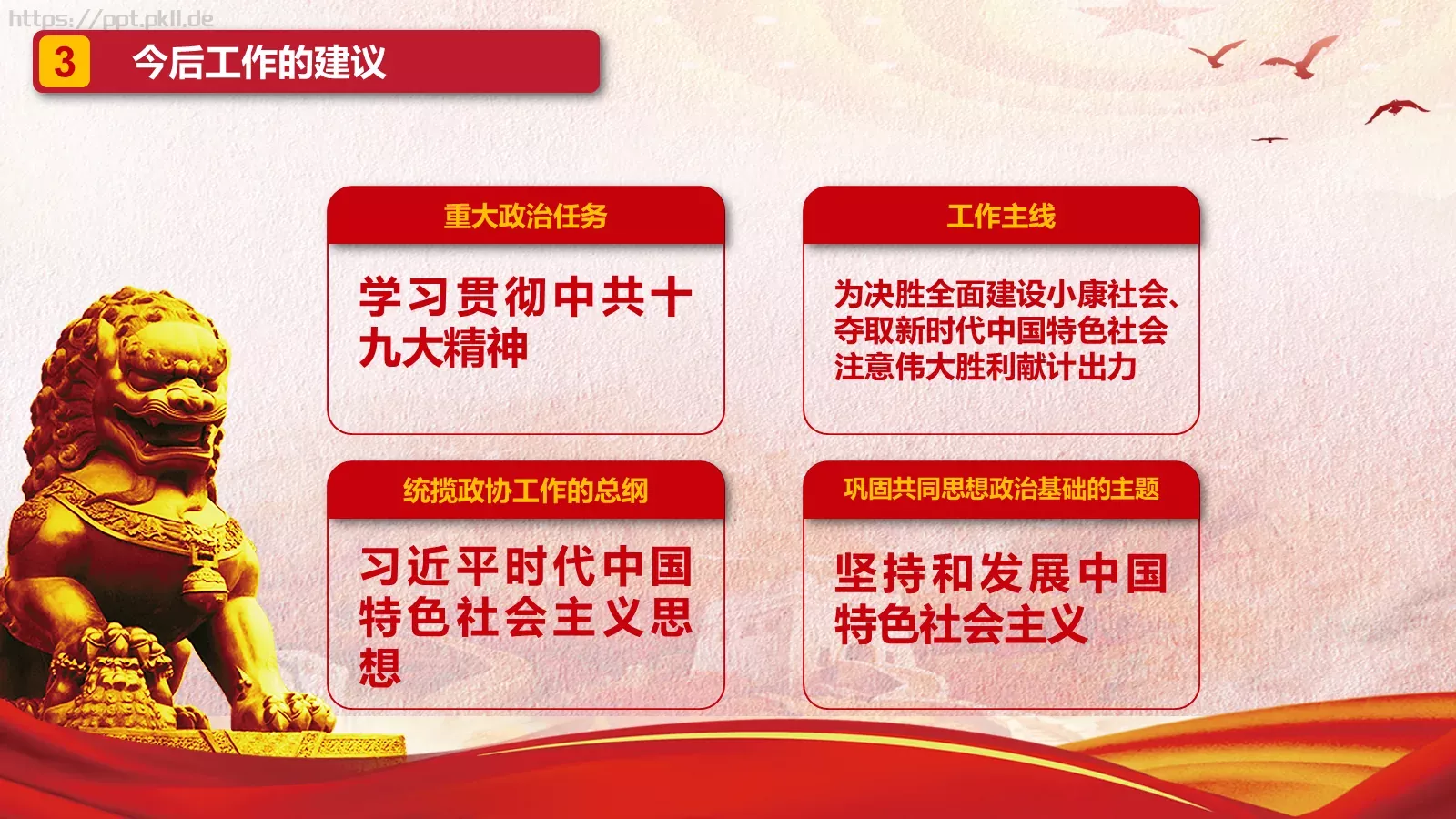 https://ppt.pkll.de

3 今后工作的建议

重大政治任务

学习贯彻中共十九大精神

工作主线

为决胜全面建设小康社会、夺取新时代中国特色社会注意伟大胜利献计出力

统揽政协工作的总纲

习近平时代中国特色社会主义思想

巩固共同思想政治基础的主题

坚持和发展中国特色社会主义